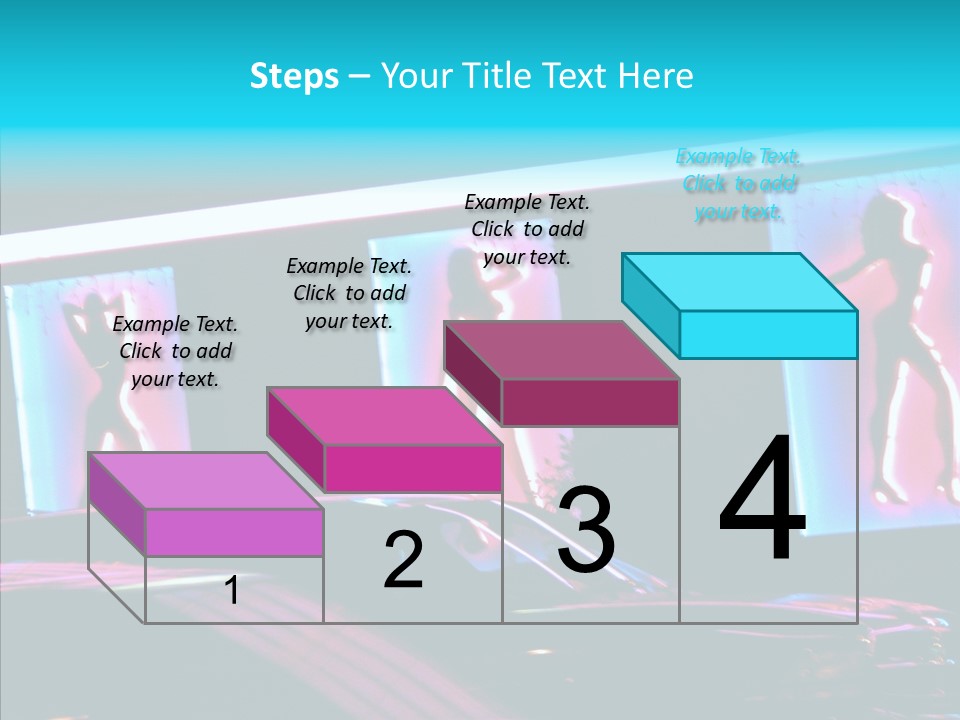 Steps – Your Title Text Here

Example Text. Click to add your text.

Example Text. Click to add your text.

Example Text. Click to add your text.

Example Text. Click to add your text.

1

2

3

4